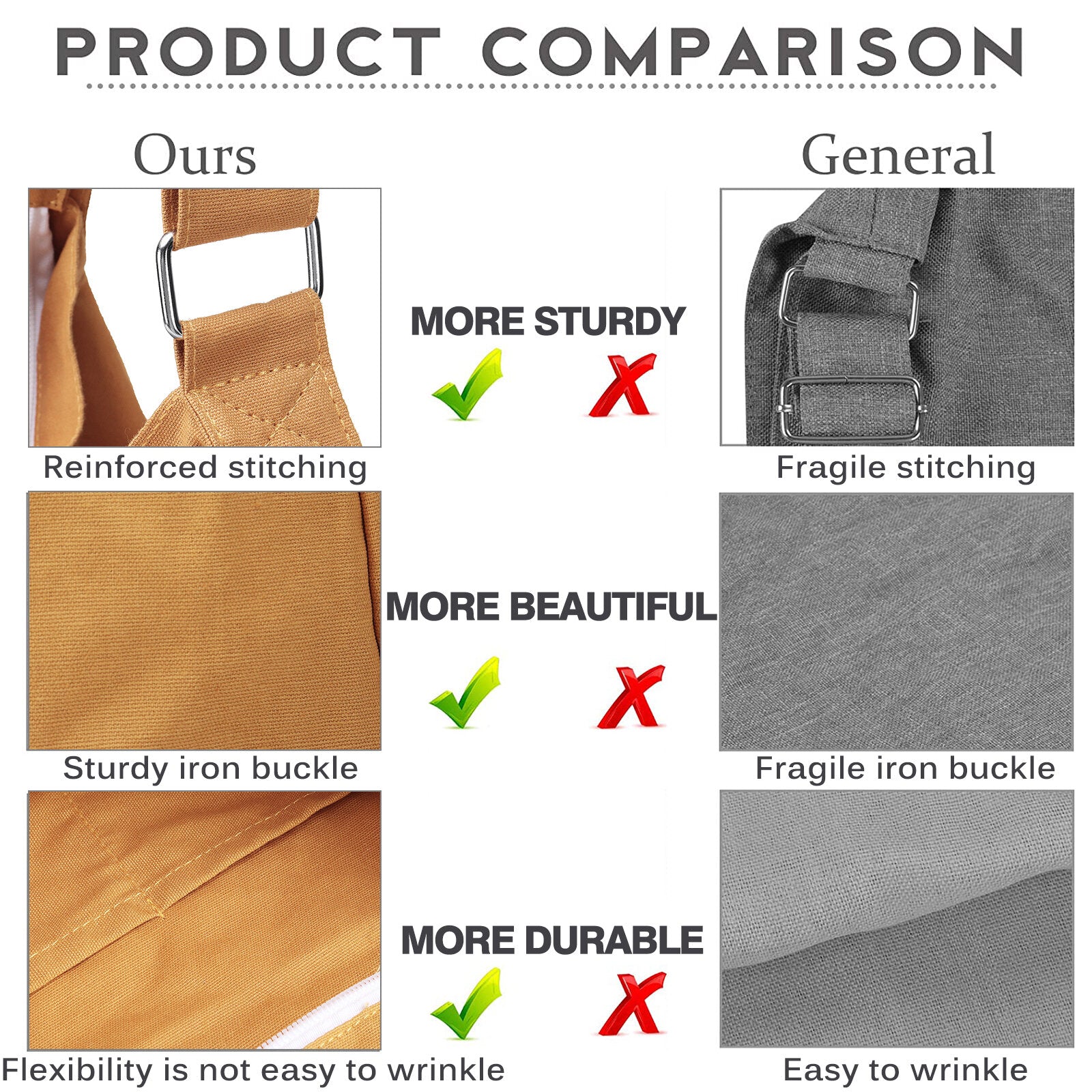 PRODUCT COMPARISON

Ours

General

MORE STURDY

Reinforced stitching

Fragile stitching

MORE BEAUTIFUL

Sturdy iron buckle

Fragile iron buckle

MORE DURABLE

Flexibility is not easy to wrinkle

Easy to wrinkle